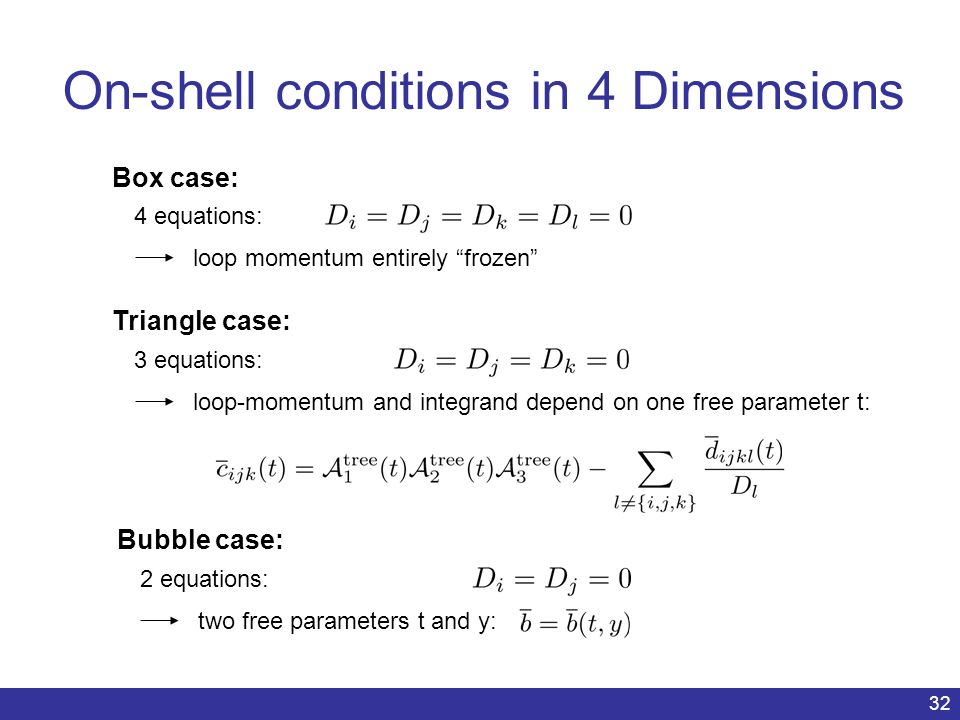 On-shell conditions in 4 Dimensions

Box case:

4 equations: $D_i = D_j = D_k = D_l = 0$

⟶ loop momentum entirely “frozen”

Triangle case:

3 equations: $D_i = D_j = D_k = 0$

⟶ loop-momentum and integrand depend on one free parameter t:

$\bar{c}_{ijk}(t) = \mathcal{A}_1^{\text{tree}}(t)\mathcal{A}_2^{\text{tree}}(t)\mathcal{A}_3^{\text{tree}}(t) - \sum_{l \neq \{i,j,k\}} \frac{\bar{d}_{ijkl}(t)}{D_l}$

Bubble case:

2 equations: $D_i = D_j = 0$

⟶ two free parameters t and y: $\bar{b} = \bar{b}(t, y)$

32